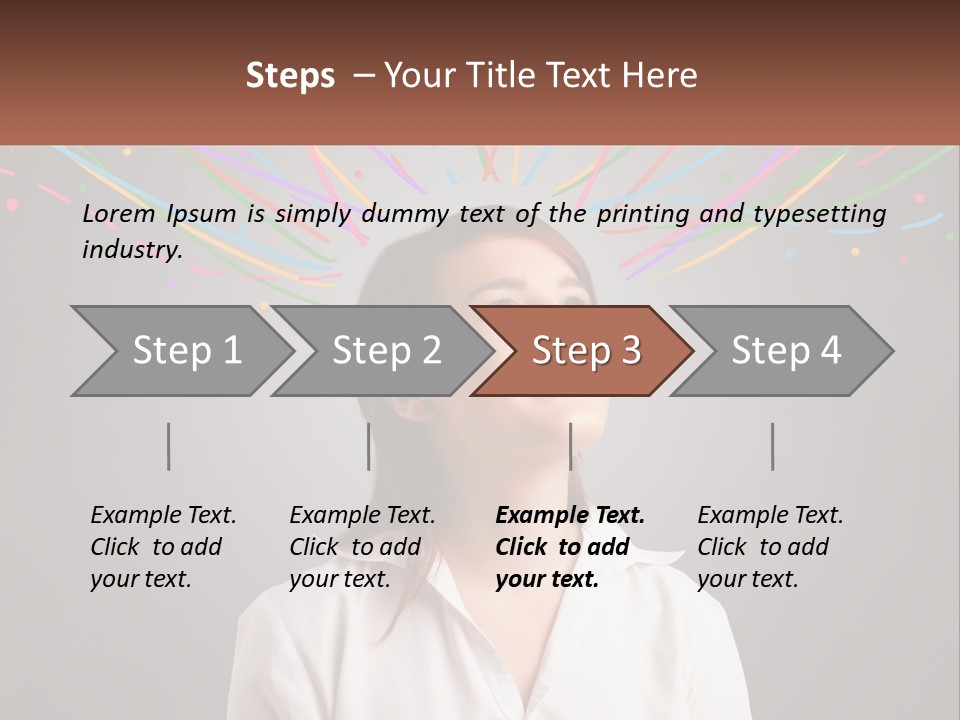 Steps – Your Title Text Here

Lorem Ipsum is simply dummy text of the printing and typesetting industry.

Step 1

Step 2

Step 3

Step 4

Example Text. Click to add your text.

Example Text. Click to add your text.

Example Text. Click to add your text.

Example Text. Click to add your text.